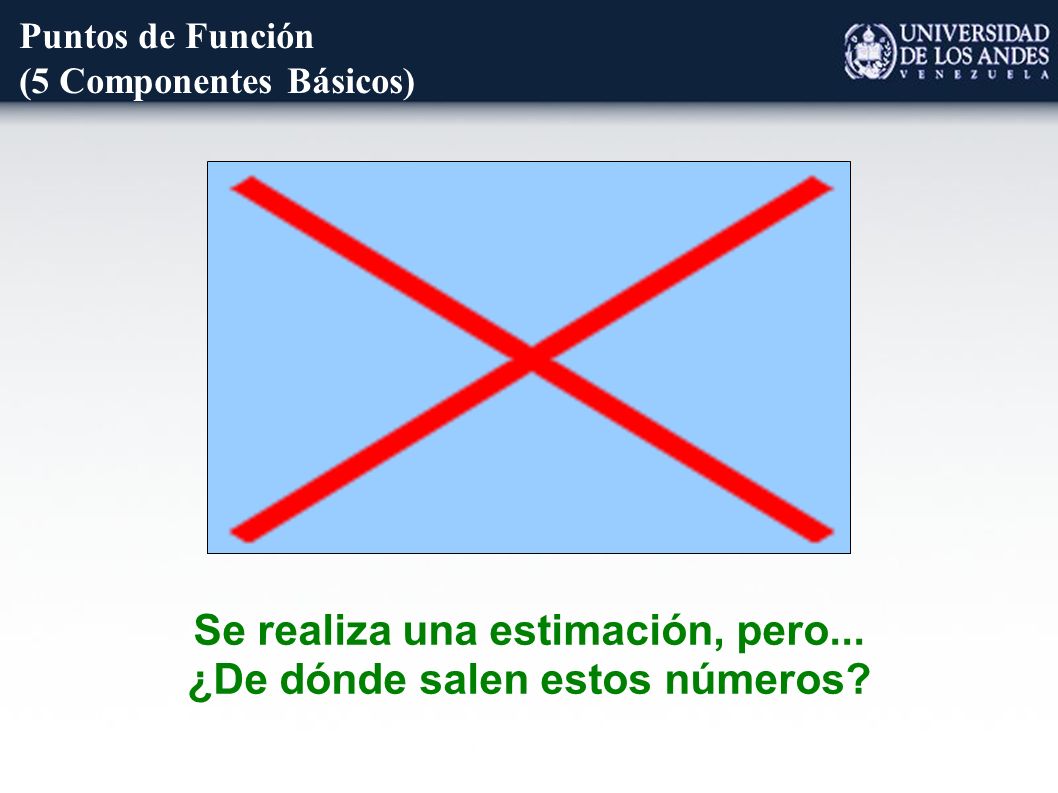 Puntos de Función
(5 Componentes Básicos)

UNIVERSIDAD
DE LOS ANDES
VENEZUELA

Se realiza una estimación, pero...
¿De dónde salen estos números?